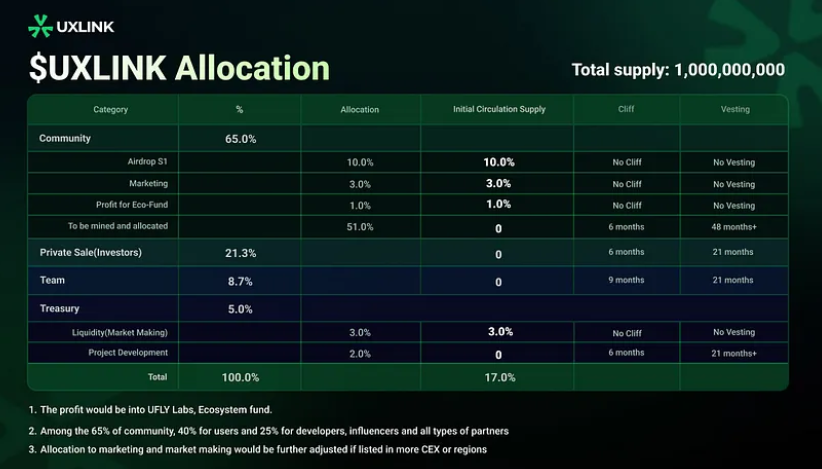 UXLINK

$UXLINK Allocation

Total supply: 1,000,000,000

| Category | % | Allocation | Initial Circulation Supply | Cliff | Vesting |
|---|---|---|---|---|---|
| Community | 65.0% | | | | |
| Airdrop S1 | | 10.0% | 10.0% | No Cliff | No Vesting |
| Marketing | | 3.0% | 3.0% | No Cliff | No Vesting |
| Profit for Eco-Fund | | 1.0% | 1.0% | No Cliff | No Vesting |
| To be mined and allocated | | 51.0% | 0 | 6 months | 48 months+ |
| Private Sale(Investors) | 21.3% | | 0 | 6 months | 21 months |
| Team | 8.7% | | 0 | 9 months | 21 months |
| Treasury | 5.0% | | | | |
| Liquidity(Market Making) | | 3.0% | 3.0% | No Cliff | No Vesting |
| Project Development | | 2.0% | 0 | 6 months | 21 months+ |
| Total | 100.0% | | 17.0% | | |

1. The profit would be into UFLY Labs, Ecosystem fund.

2. Among the 65% of community, 40% for users and 25% for developers, influencers and all types of partners

3. Allocation to marketing and market making would be further adjusted if listed in more CEX or regions